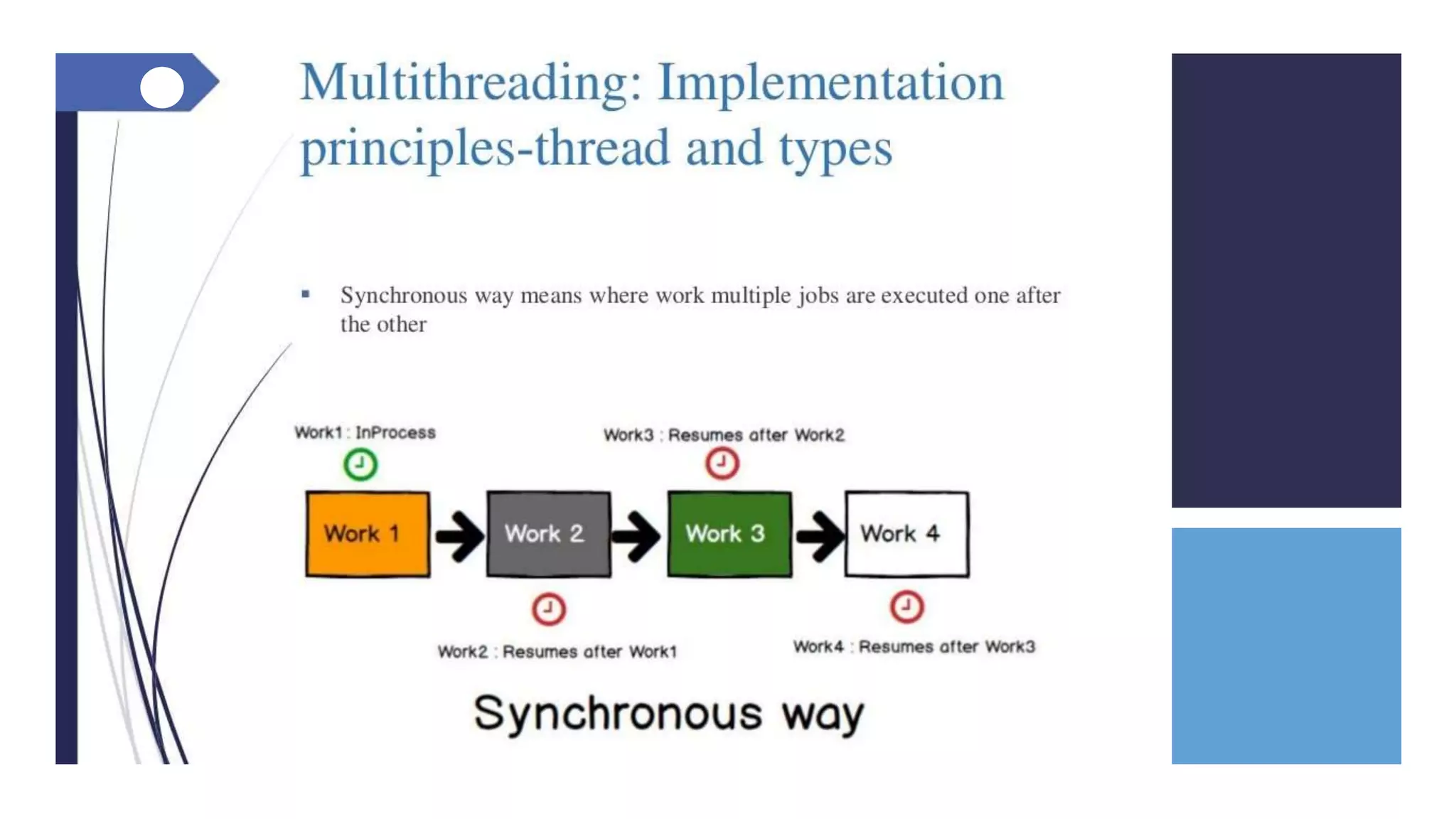 Multithreading: Implementation principles-thread and types

▪ Synchronous way means where work multiple jobs are executed one after the other

Work1 : InProcess

Work3 : Resumes after Work2

Work 1

Work 2

Work 3

Work 4

Work2 : Resumes after Work1

Work4 : Resumes after Work3

Synchronous way